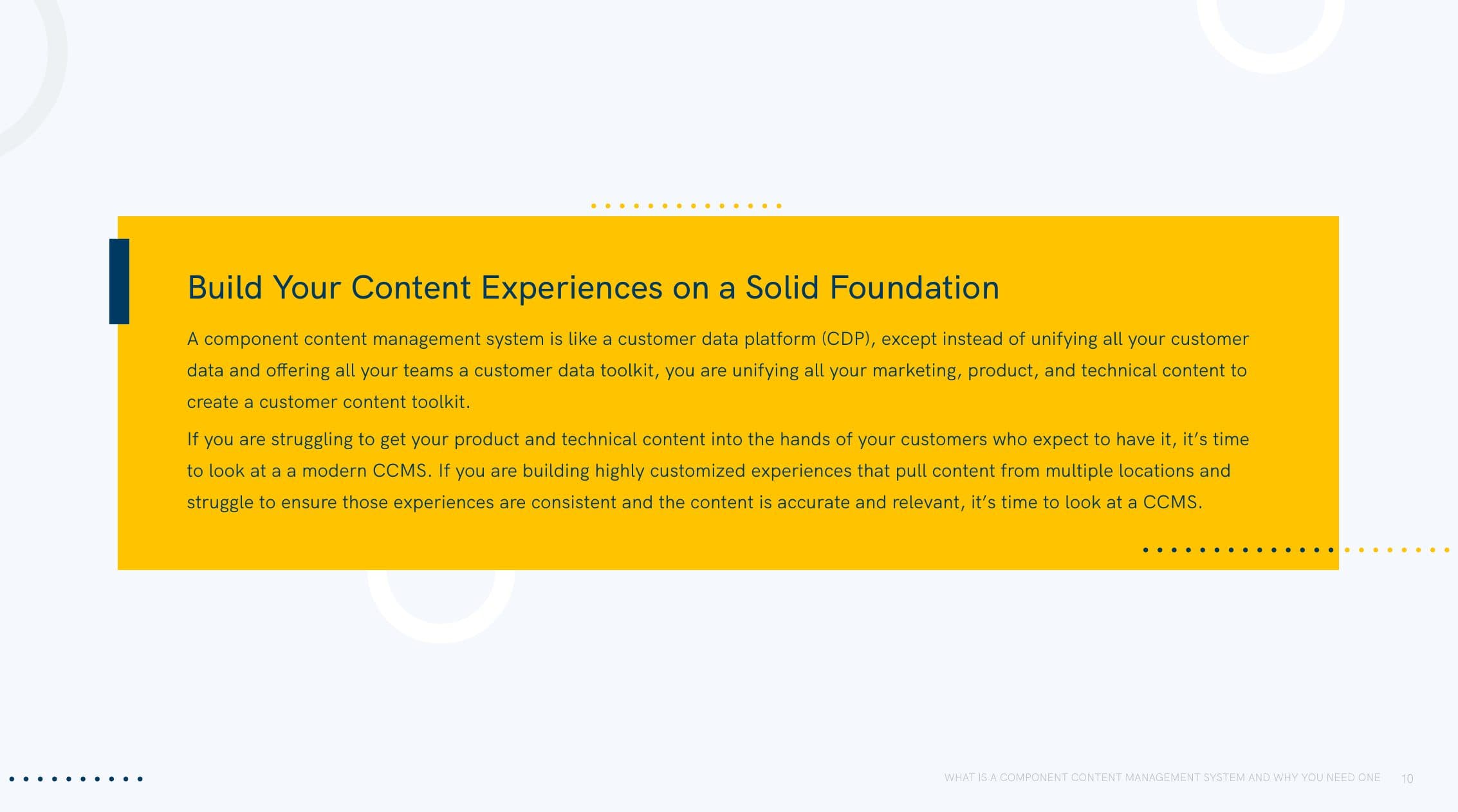 Build Your Content Experiences on a Solid Foundation

A component content management system is like a customer data platform (CDP), except instead of unifying all your customer data and offering all your teams a customer data toolkit, you are unifying all your marketing, product, and technical content to create a customer content toolkit.

If you are struggling to get your product and technical content into the hands of your customers who expect to have it, it's time to look at a a modern CCMS. If you are building highly customized experiences that pull content from multiple locations and struggle to ensure those experiences are consistent and the content is accurate and relevant, it's time to look at a CCMS.

WHAT IS A COMPONENT CONTENT MANAGEMENT SYSTEM AND WHY YOU NEED ONE 10